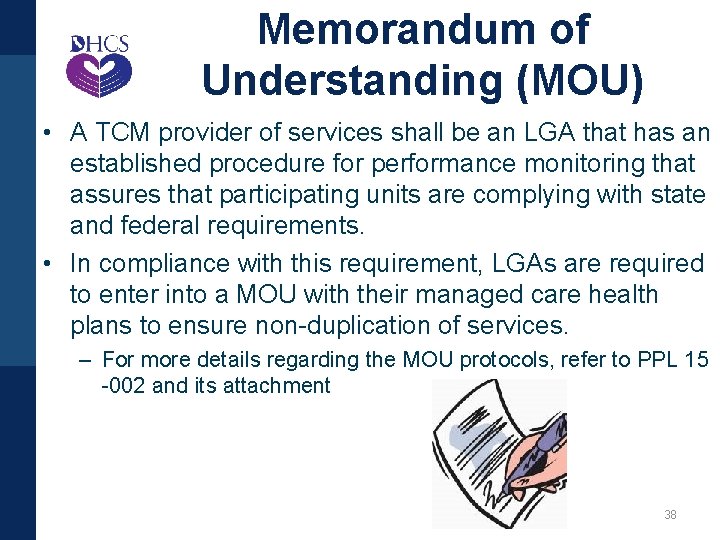 DHCS

Memorandum of Understanding (MOU)

• A TCM provider of services shall be an LGA that has an established procedure for performance monitoring that assures that participating units are complying with state and federal requirements.

• In compliance with this requirement, LGAs are required to enter into a MOU with their managed care health plans to ensure non-duplication of services.

– For more details regarding the MOU protocols, refer to PPL 15 -002 and its attachment

38